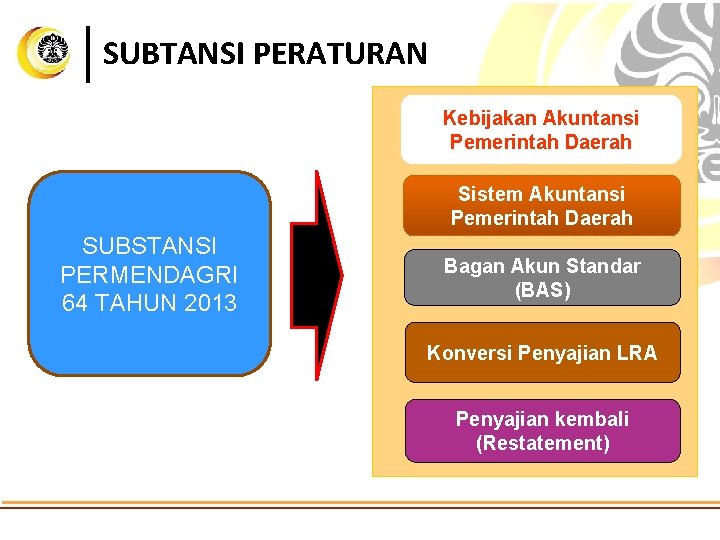 SUBTANSI PERATURAN

SUBSTANSI PERMENDAGRI 64 TAHUN 2013

Kebijakan Akuntansi Pemerintah Daerah

Sistem Akuntansi Pemerintah Daerah

Bagan Akun Standar (BAS)

Konversi Penyajian LRA

Penyajian kembali (Restatement)